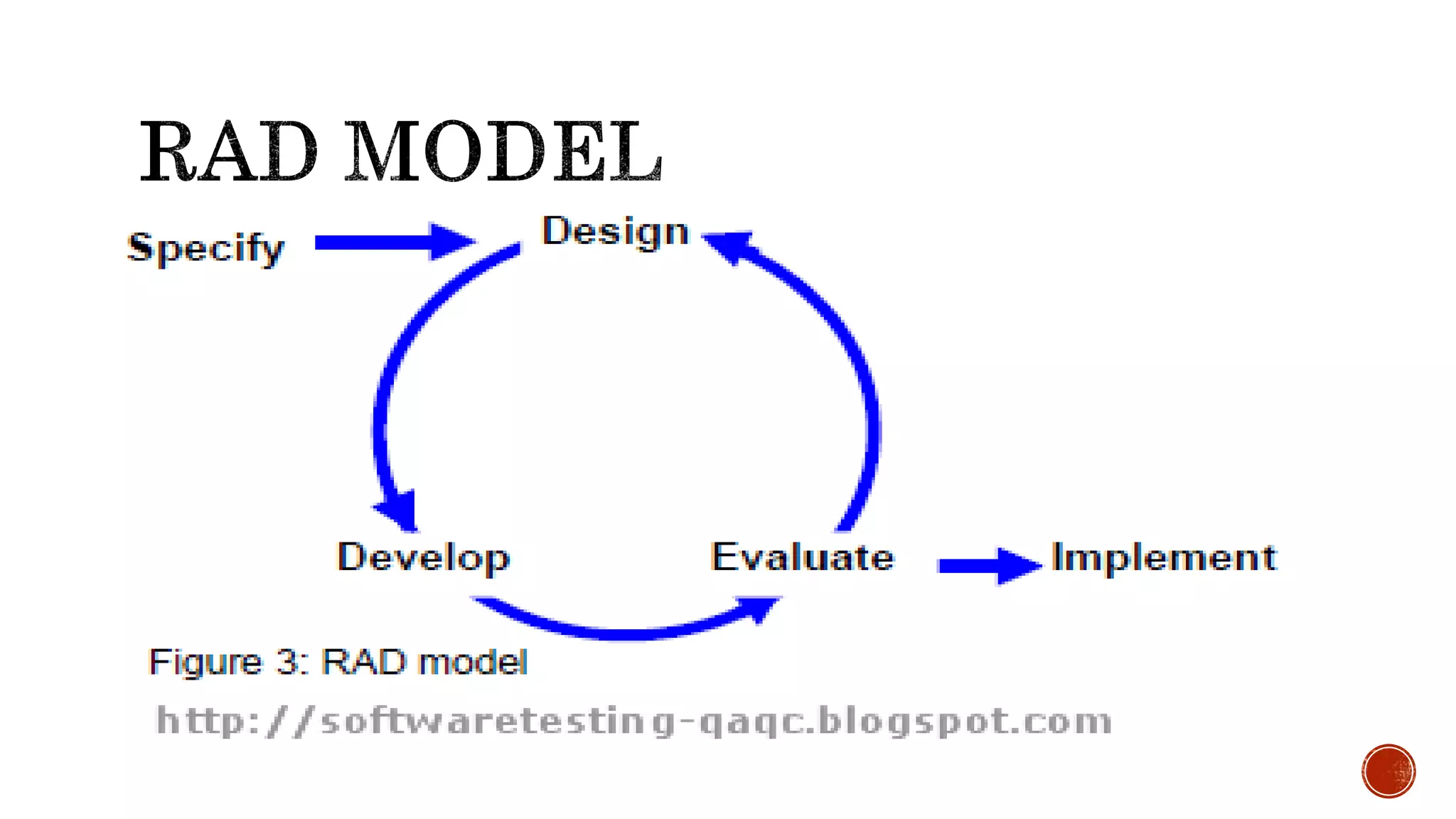 RAD MODEL

Specify

Design

Develop

Evaluate

Implement

Figure 3: RAD model

http://softwaretesting-qaqc.blogspot.com